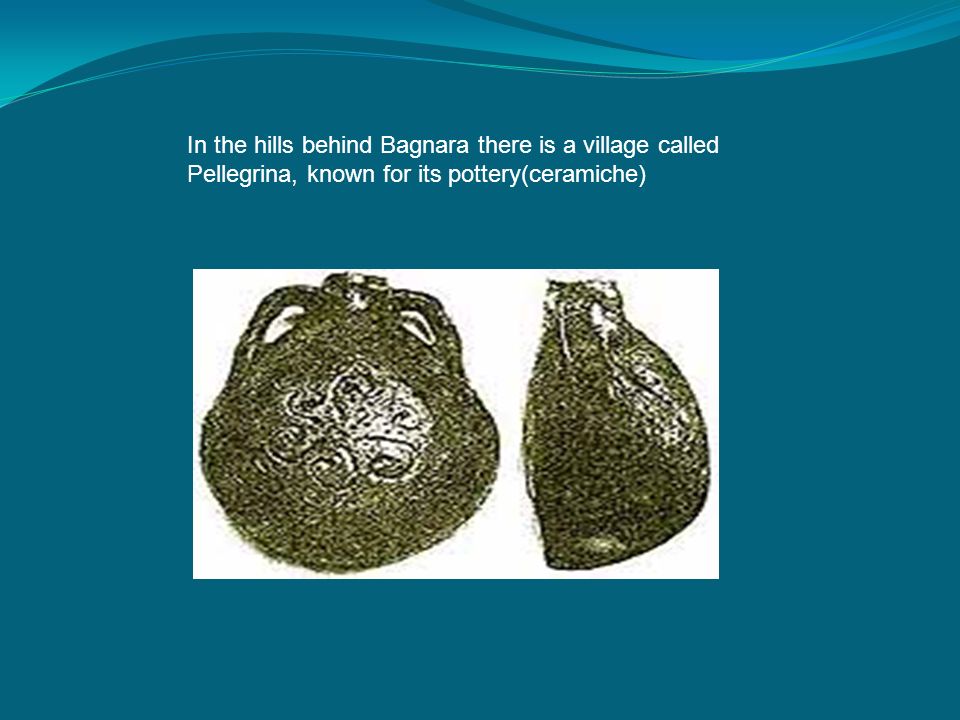 In the hills behind Bagnara there is a village called Pellegrina, known for its pottery(ceramiche)